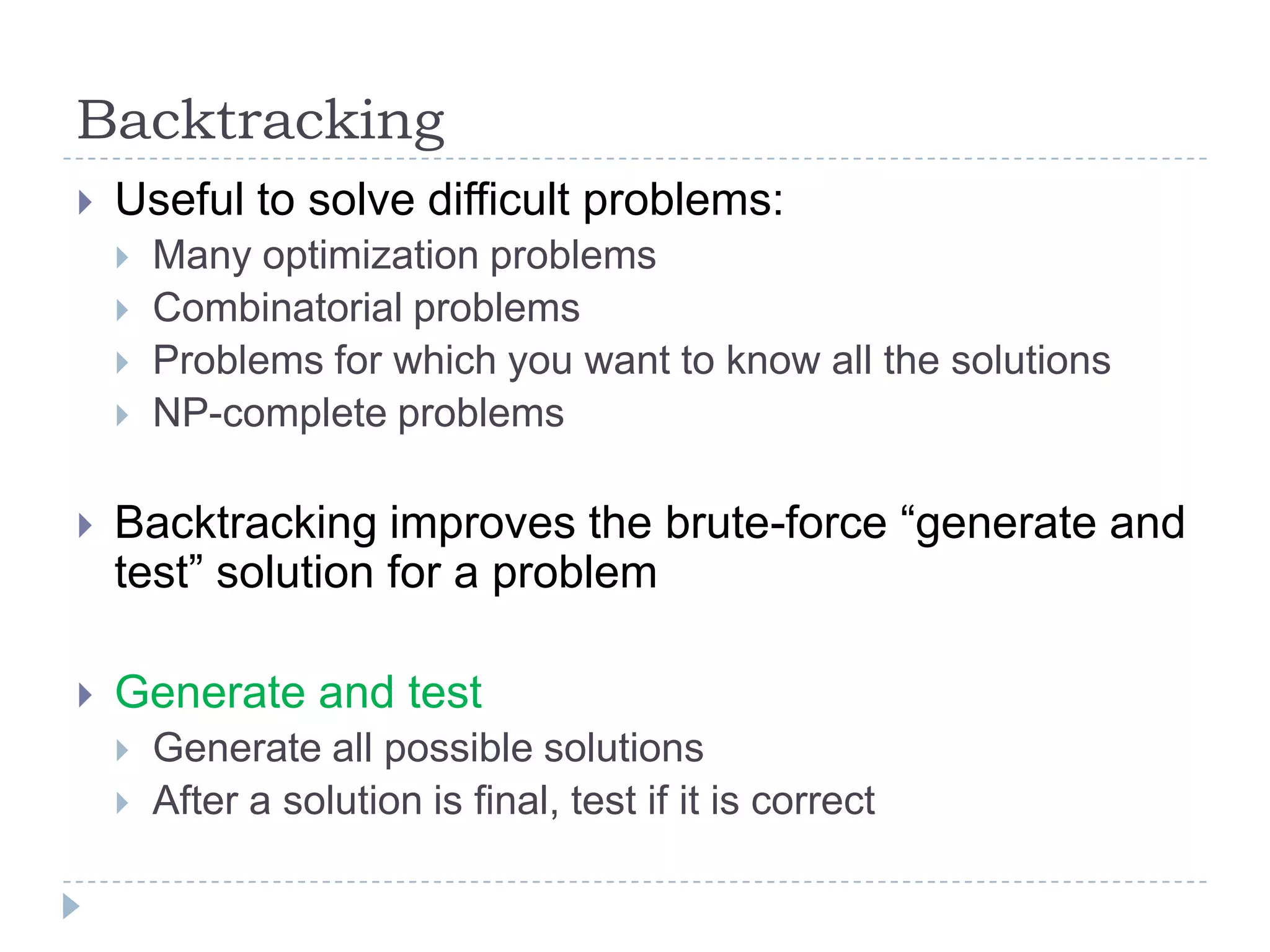 Backtracking

Useful to solve difficult problems:

Many optimization problems

Combinatorial problems

Problems for which you want to know all the solutions

NP-complete problems

Backtracking improves the brute-force “generate and test” solution for a problem

Generate and test

Generate all possible solutions

After a solution is final, test if it is correct